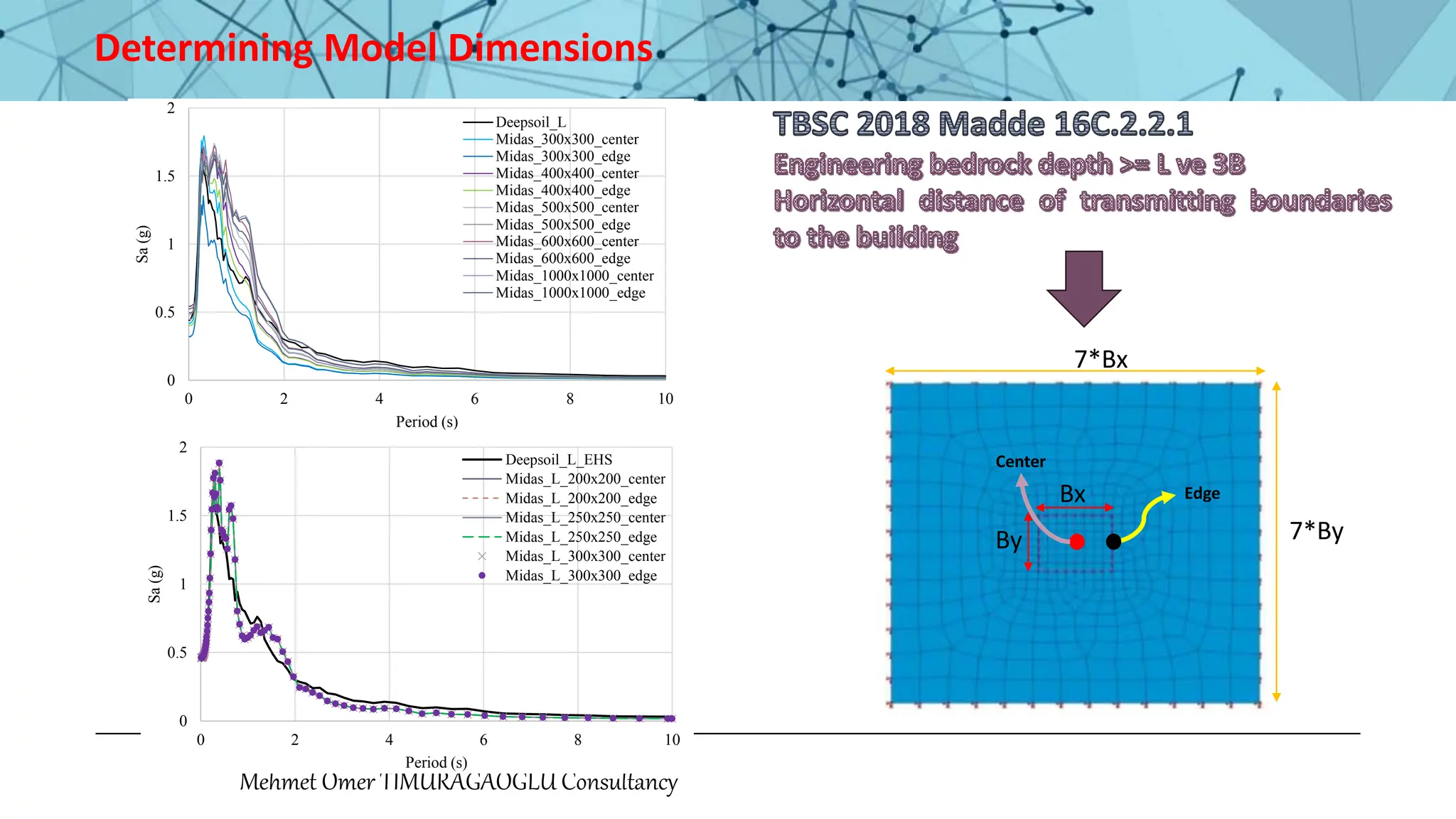 Determining Model Dimensions

2
1.5
1
0.5
0
Sa (g)
0 2 4 6 8 10
Period (s)

Deepsoil_L
Midas_300x300_center
Midas_300x300_edge
Midas_400x400_center
Midas_400x400_edge
Midas_500x500_center
Midas_500x500_edge
Midas_600x600_center
Midas_600x600_edge
Midas_1000x1000_center
Midas_1000x1000_edge

2
1.5
1
0.5
0
Sa (g)
0 2 4 6 8 10
Period (s)

Deepsoil_L_EHS
Midas_L_200x200_center
Midas_L_200x200_edge
Midas_L_250x250_center
Midas_L_250x250_edge
Midas_L_300x300_center
Midas_L_300x300_edge

TBSC 2018 Madde 16C.2.2.1

Engineering bedrock depth >= L ve 3B

Horizontal distance of transmitting boundaries to the building

7*Bx

Center
Bx
Edge
By
7*By

Mehmet Omer TIMURAGAOGLU Consultancy